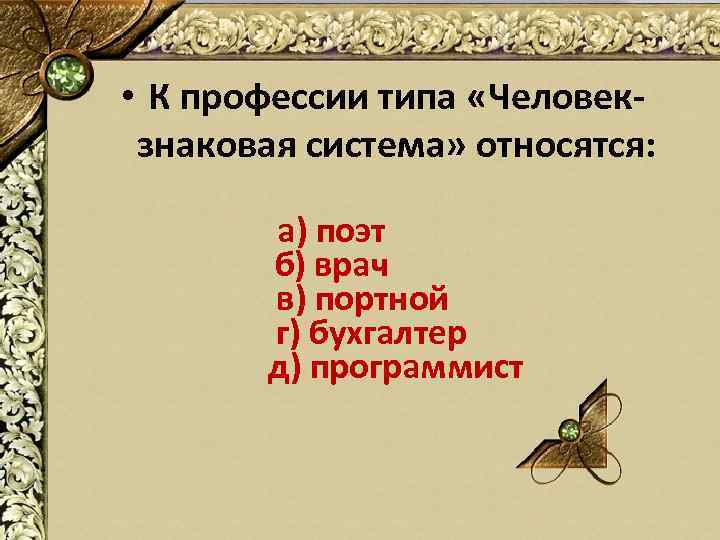 • К профессии типа «Человек-знаковая система» относятся:

а) поэт
б) врач
в) портной
г) бухгалтер
д) программист